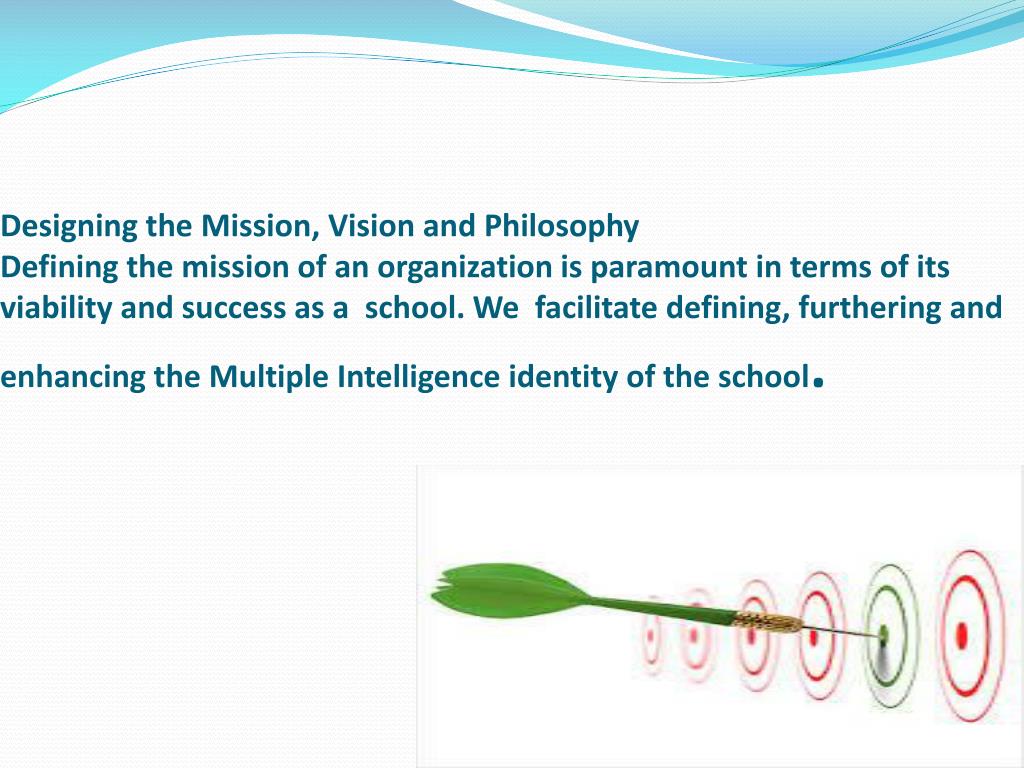 Designing the Mission, Vision and Philosophy
Defining the mission of an organization is paramount in terms of its viability and success as a school. We facilitate defining, furthering and enhancing the Multiple Intelligence identity of the school.